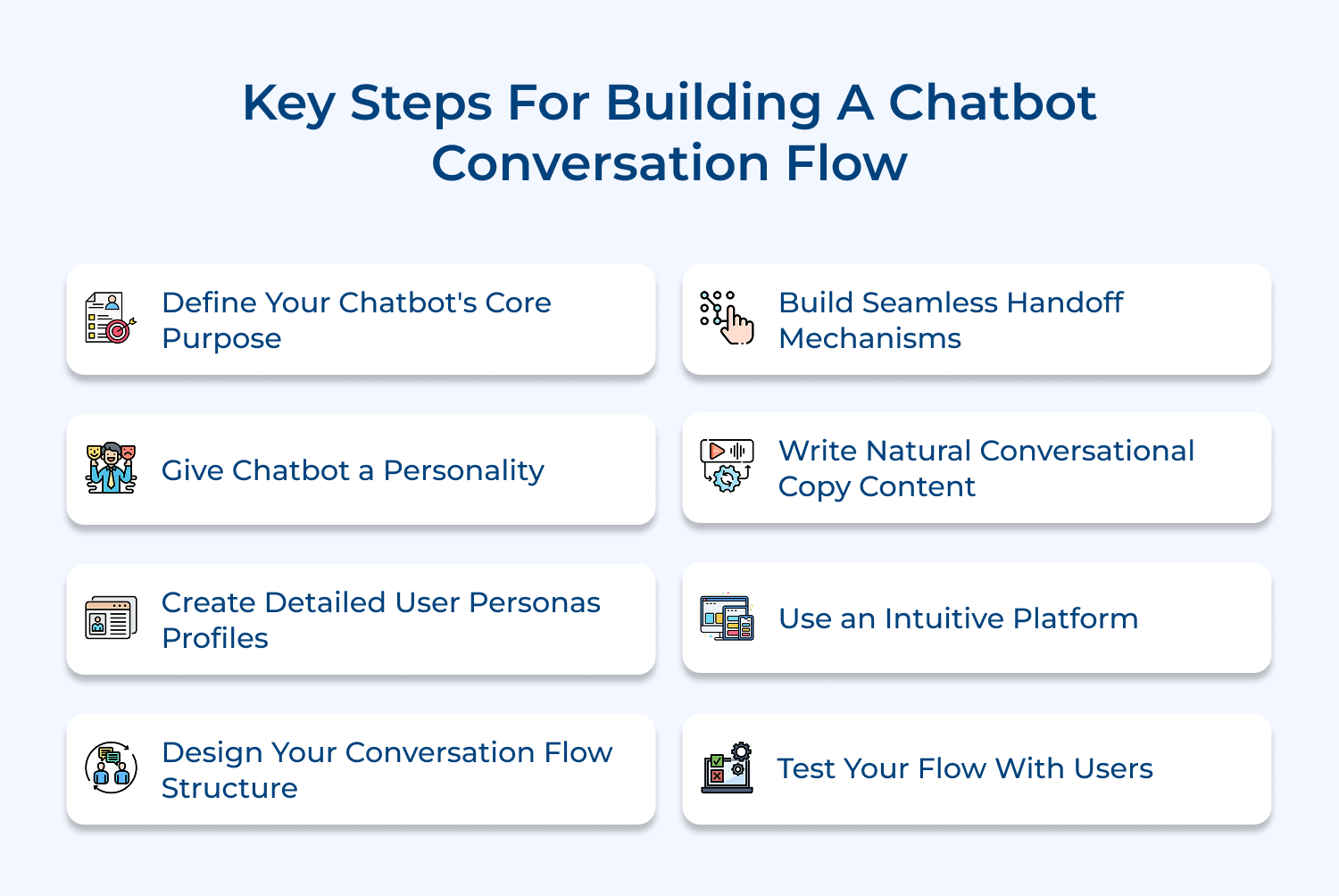 Key Steps For Building A Chatbot Conversation Flow

Define Your Chatbot's Core Purpose

Give Chatbot a Personality

Create Detailed User Personas Profiles

Design Your Conversation Flow Structure

Build Seamless Handoff Mechanisms

Write Natural Conversational Copy Content

Use an Intuitive Platform

Test Your Flow With Users